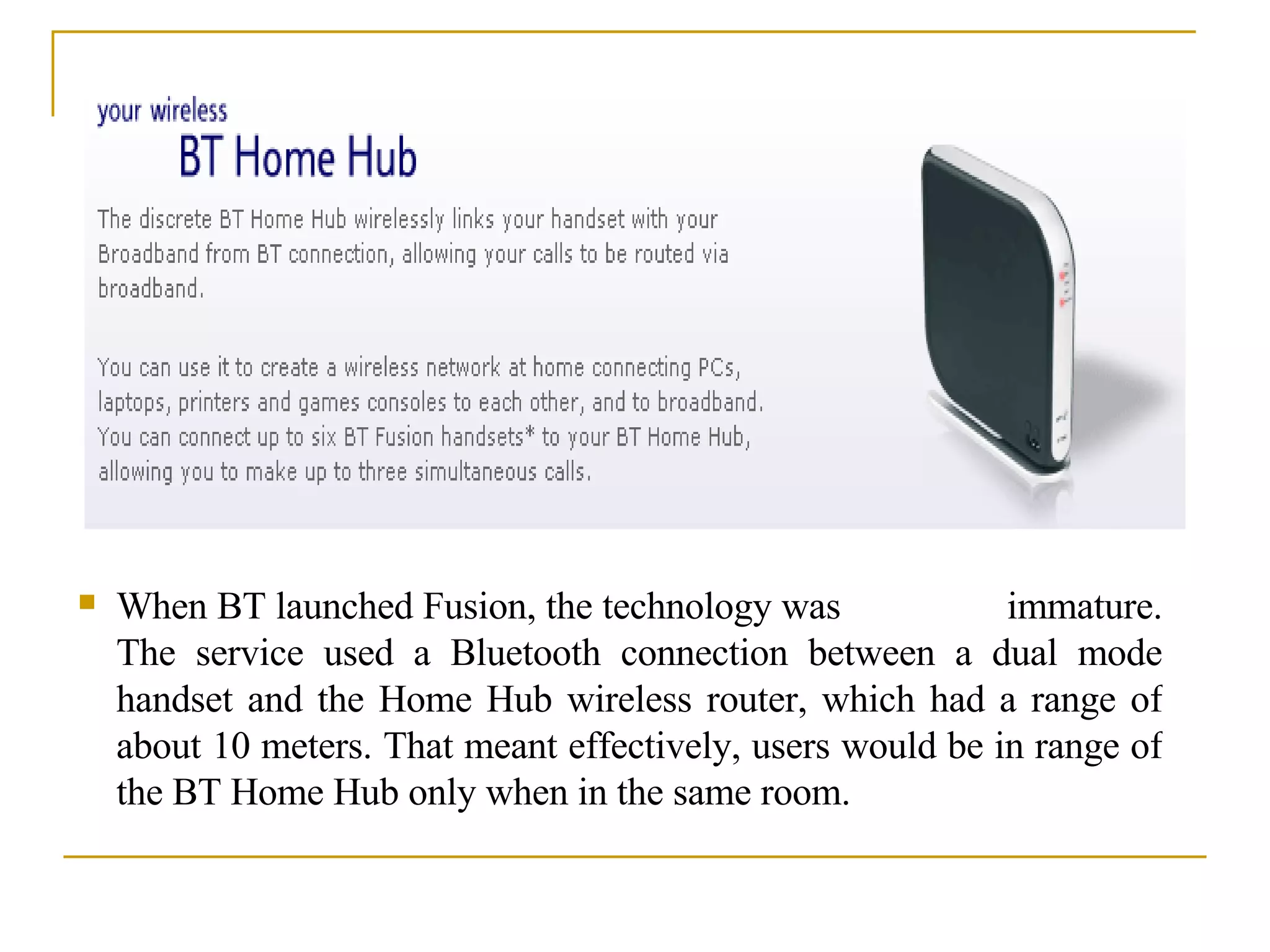 your wireless
BT Home Hub

The discrete BT Home Hub wirelessly links your handset with your Broadband from BT connection, allowing your calls to be routed via broadband.

You can use it to create a wireless network at home connecting PCs, laptops, printers and games consoles to each other, and to broadband. You can connect up to six BT Fusion handsets* to your BT Home Hub, allowing you to make up to three simultaneous calls.

When BT launched Fusion, the technology was immature. The service used a Bluetooth connection between a dual mode handset and the Home Hub wireless router, which had a range of about 10 meters. That meant effectively, users would be in range of the BT Home Hub only when in the same room.